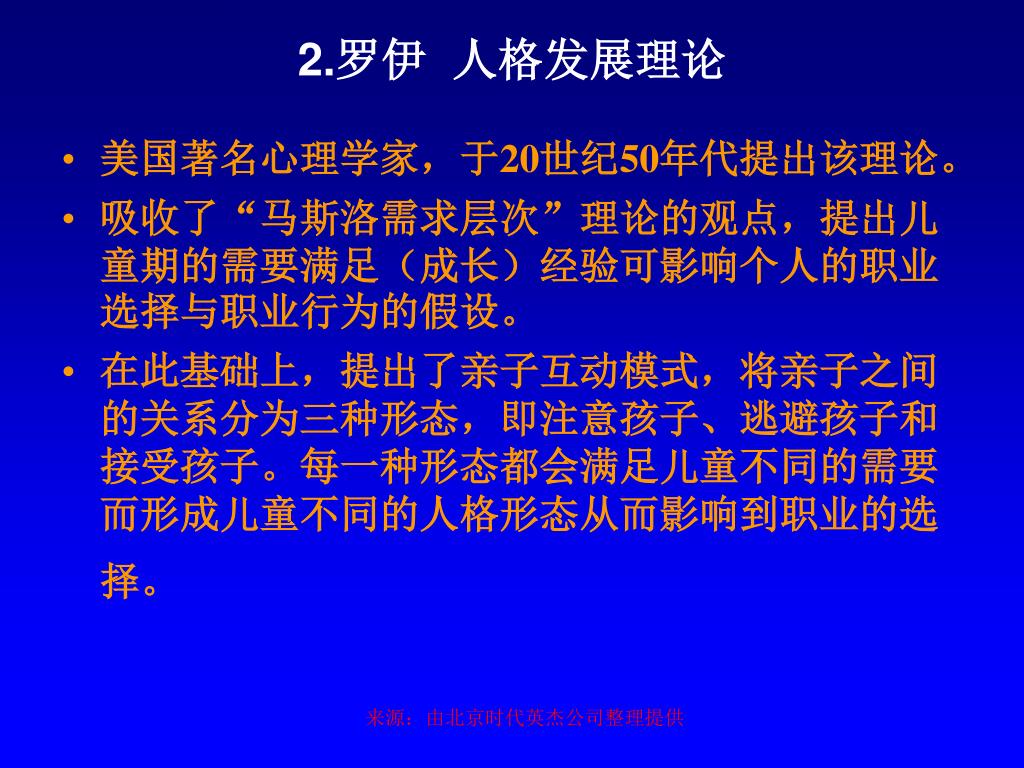 2.罗伊 人格发展理论

• 美国著名心理学家，于20世纪50年代提出该理论。

• 吸收了“马斯洛需求层次”理论的观点，提出儿童期的需要满足（成长）经验可影响个人的职业选择与职业行为的假设。

• 在此基础上，提出了亲子互动模式，将亲子之间的关系分为三种形态，即注意孩子、逃避孩子和接受孩子。每一种形态都会满足儿童不同的需要而形成儿童不同的人格形态从而影响到职业的选择。

来源：由北京时代英杰公司整理提供